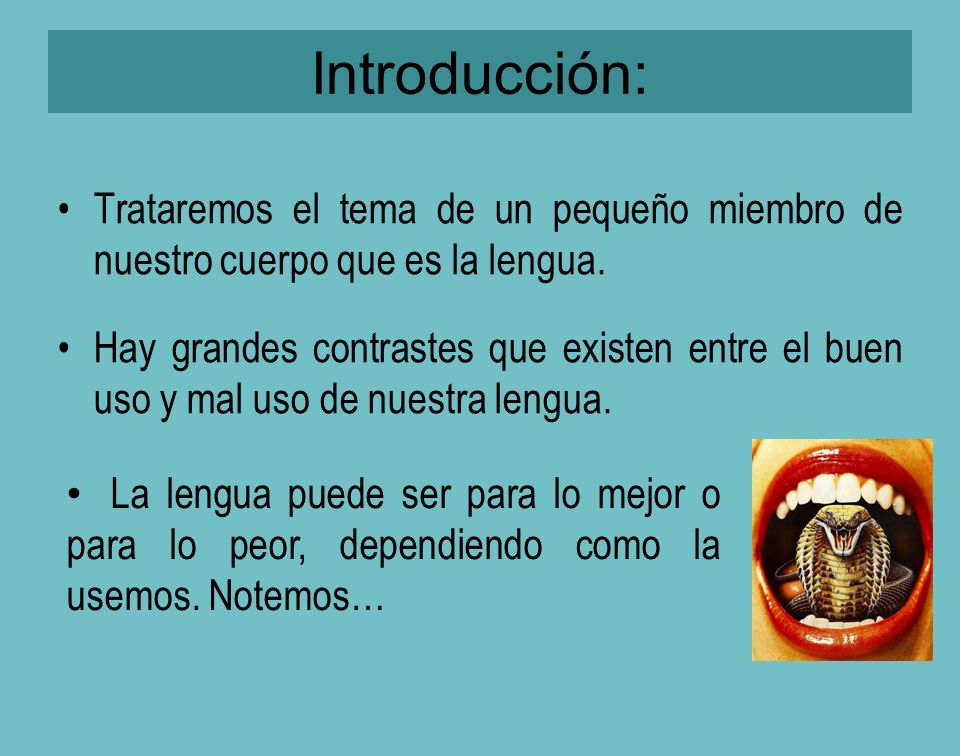 Introducción:

• Trataremos el tema de un pequeño miembro de nuestro cuerpo que es la lengua.

• Hay grandes contrastes que existen entre el buen uso y mal uso de nuestra lengua.

• La lengua puede ser para lo mejor o para lo peor, dependiendo como la usemos. Notemos…